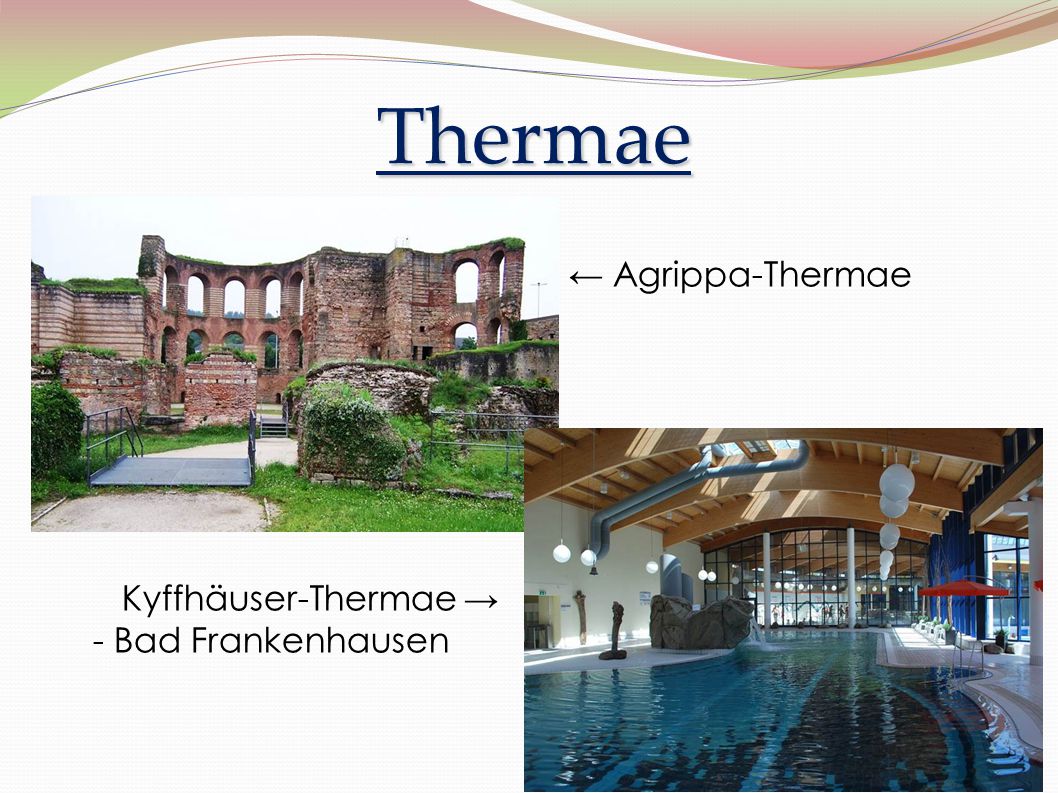 Thermae

← Agrippa-Thermae

Kyffhäuser-Thermae →
- Bad Frankenhausen